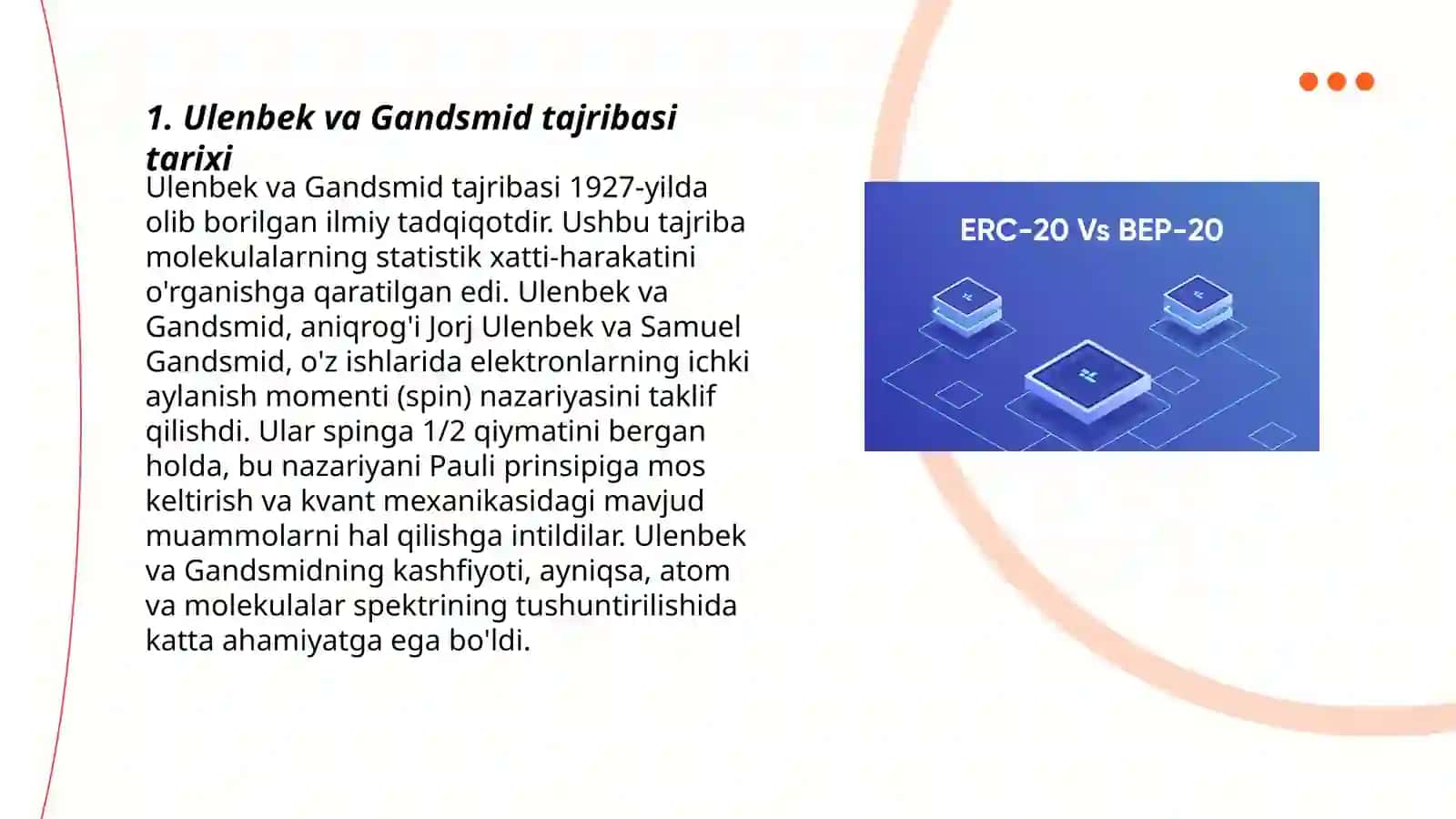 1. Ulenbek va Gandsmid tajribasi tarixi

Ulenbek va Gandsmid tajribasi 1927-yilda olib borilgan ilmiy tadqiqotdir. Ushbu tajriba molekulalarning statistik xatti-harakatini o'rganishga qaratilgan edi. Ulenbek va Gandsmid, aniqrog'i Jorj Ulenbek va Samuel Gandsmid, o'z ishlarida elektronlarning ichki aylanish momenti (spin) nazariyasini taklif qilishdi. Ular spinga 1/2 qiymatini bergan holda, bu nazariyani Pauli prinsipiga mos keltirish va kvant mexanikasidagi mavjud muammolarni hal qilishga intildilar. Ulenbek va Gandsmidning kashfiyoti, ayniqsa, atom va molekulalar spektrining tushuntirilishida katta ahamiyatga ega bo'ldi.

ERC-20 Vs BEP-20